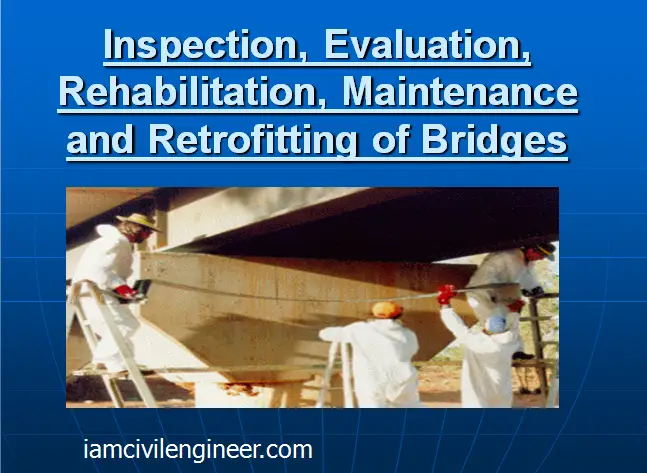 Inspection, Evaluation, Rehabilitation, Maintenance and Retrofitting of Bridges

iamcivilengineer.com